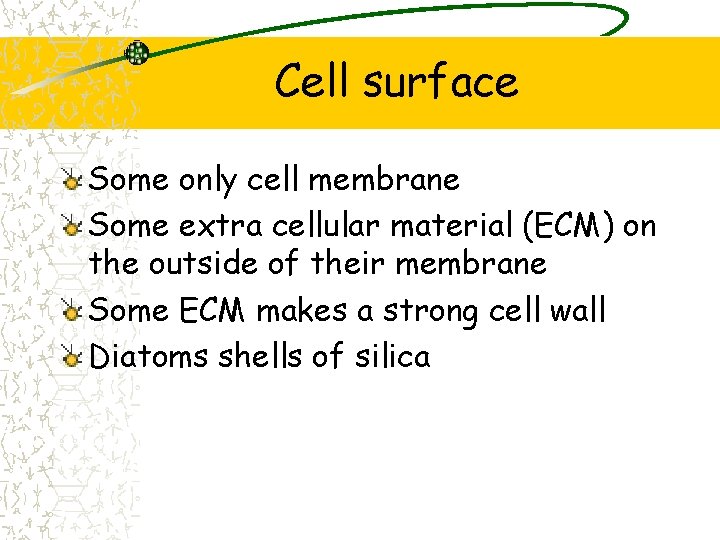 Cell surface

Some only cell membrane

Some extra cellular material (ECM) on the outside of their membrane

Some ECM makes a strong cell wall

Diatoms shells of silica